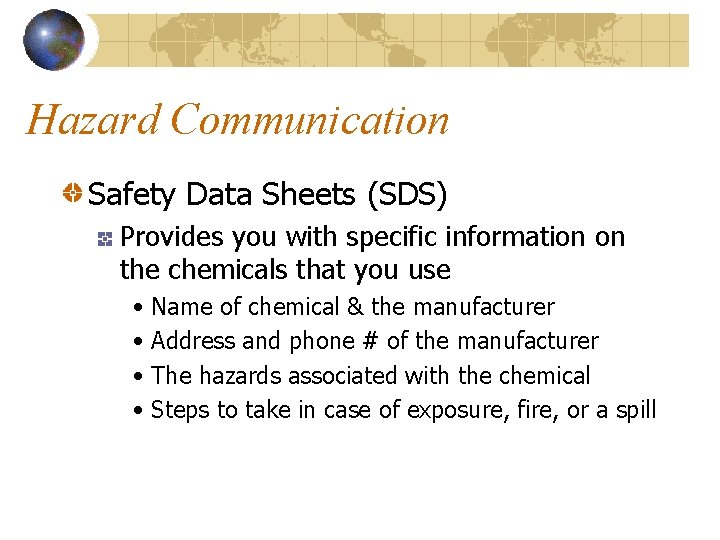 Hazard Communication

Safety Data Sheets (SDS)

Provides you with specific information on the chemicals that you use

• Name of chemical & the manufacturer
• Address and phone # of the manufacturer
• The hazards associated with the chemical
• Steps to take in case of exposure, fire, or a spill